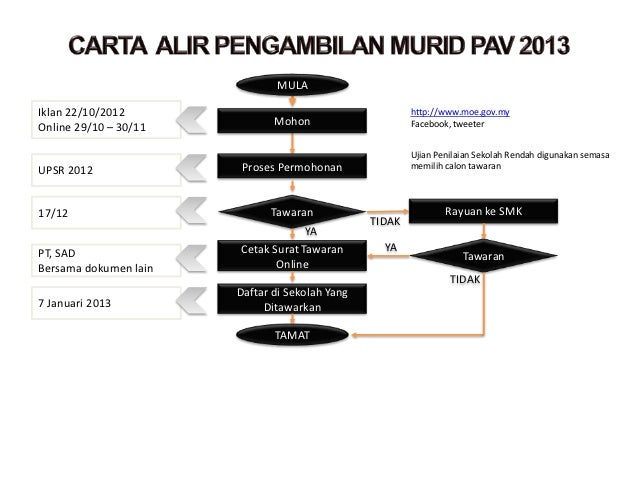 CARTA ALIR PENGAMBILAN MURID PAV 2013

MULA

Iklan 22/10/2012
Online 29/10 – 30/11

Mohon

http://www.moe.gov.my
Facebook, tweeter

UPSR 2012

Proses Permohonan

Ujian Penilaian Sekolah Rendah digunakan semasa memilih calon tawaran

17/12

Tawaran

TIDAK

Rayuan ke SMK

YA

PT, SAD
Bersama dokumen lain

Cetak Surat Tawaran Online

YA

Tawaran

TIDAK

7 Januari 2013

Daftar di Sekolah Yang Ditawarkan

TAMAT